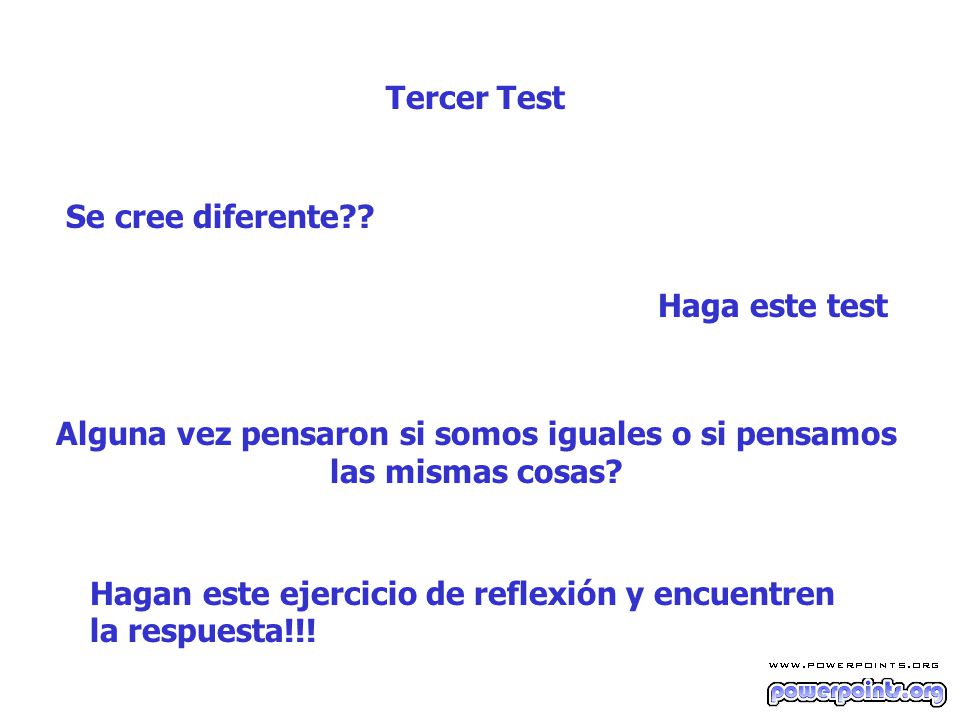 Tercer Test

Se cree diferente??

Haga este test

Alguna vez pensaron si somos iguales o si pensamos las mismas cosas?

Hagan este ejercicio de reflexión y encuentren la respuesta!!!

WWW.POWERPOINTS.ORG
powerpoints.org